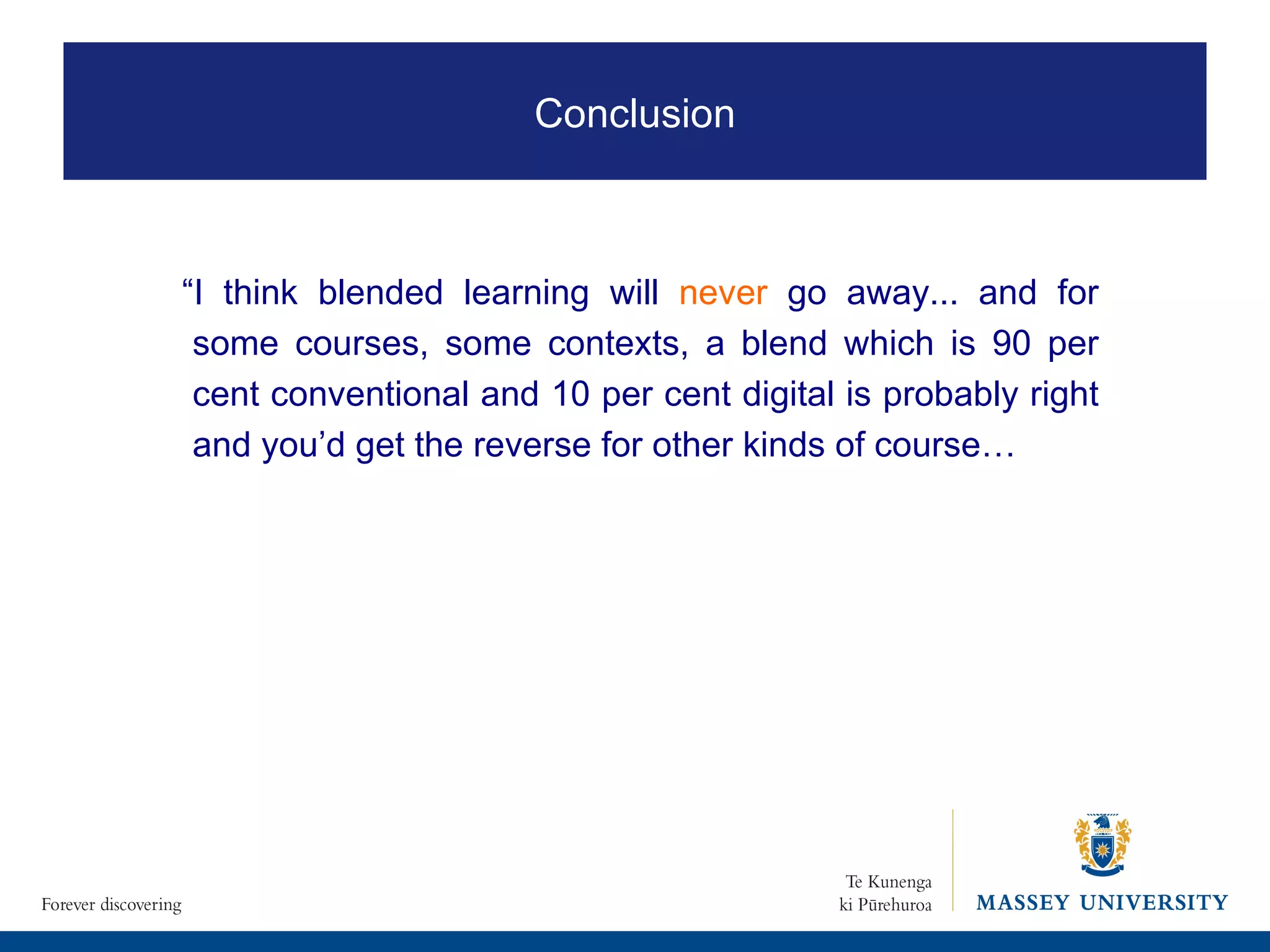 Conclusion

“I think blended learning will never go away... and for some courses, some contexts, a blend which is 90 per cent conventional and 10 per cent digital is probably right and you’d get the reverse for other kinds of course…

Forever discovering

Te Kunenga ki Pūrehuroa

MASSEY UNIVERSITY